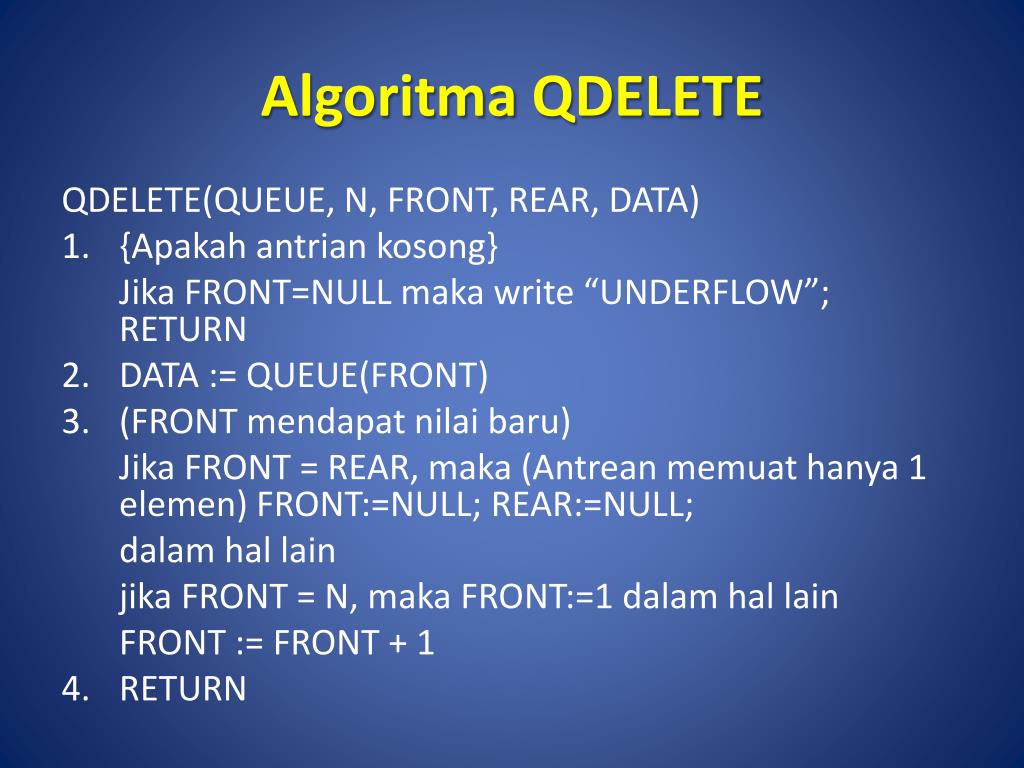 Algoritma QDELETE

QDELETE(QUEUE, N, FRONT, REAR, DATA)
1. {Apakah antrian kosong}
Jika FRONT=NULL maka write “UNDERFLOW”; RETURN
2. DATA := QUEUE(FRONT)
3. (FRONT mendapat nilai baru)
Jika FRONT = REAR, maka (Antrean memuat hanya 1 elemen) FRONT:=NULL; REAR:=NULL;
dalam hal lain
jika FRONT = N, maka FRONT:=1 dalam hal lain
FRONT := FRONT + 1
4. RETURN